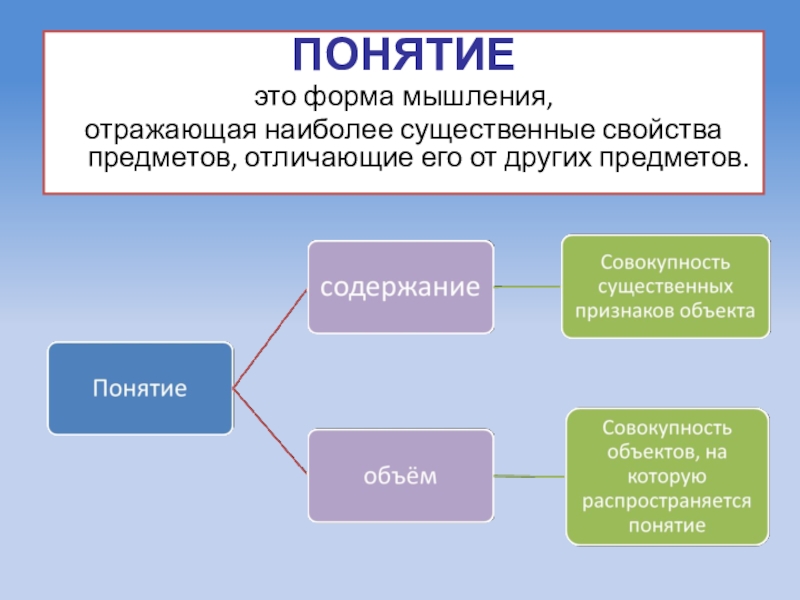 ПОНЯТИЕ
это форма мышления, отражающая наиболее существенные свойства предметов, отличающие его от других предметов.

Понятие

содержание

Совокупность существенных признаков объекта

объём

Совокупность объектов, на которую распространяется понятие